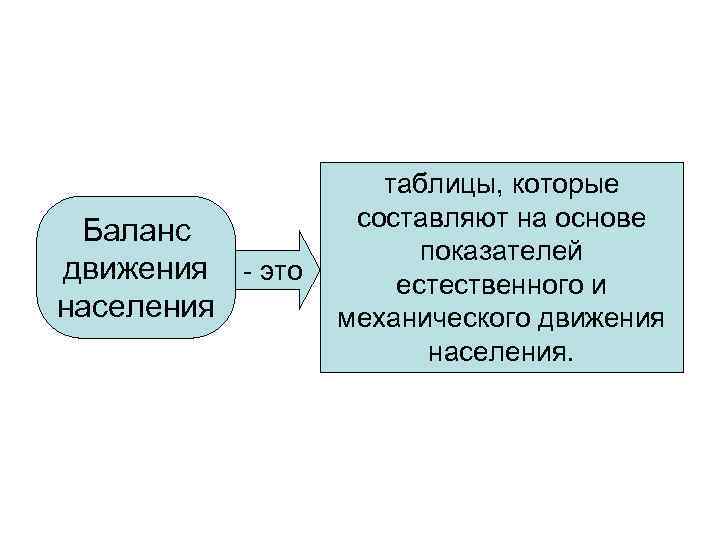 Баланс движения населения

- это

таблицы, которые составляют на основе показателей естественного и механического движения населения.